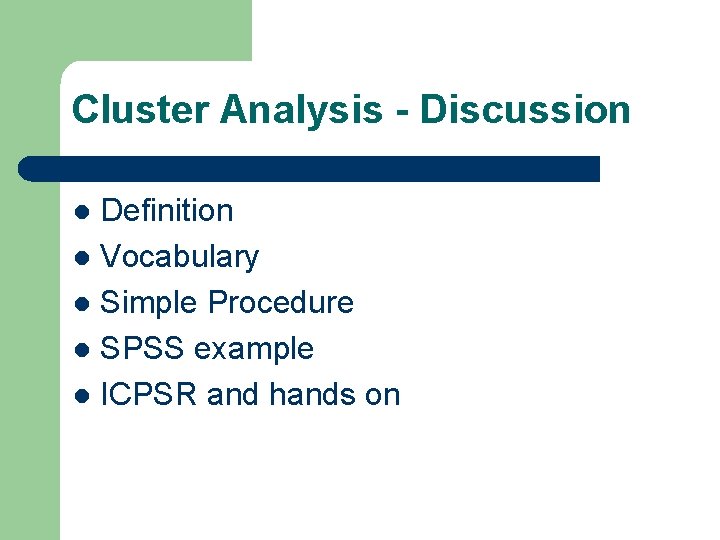 Cluster Analysis - Discussion

- Definition
- Vocabulary
- Simple Procedure
- SPSS example
- ICPSR and hands on